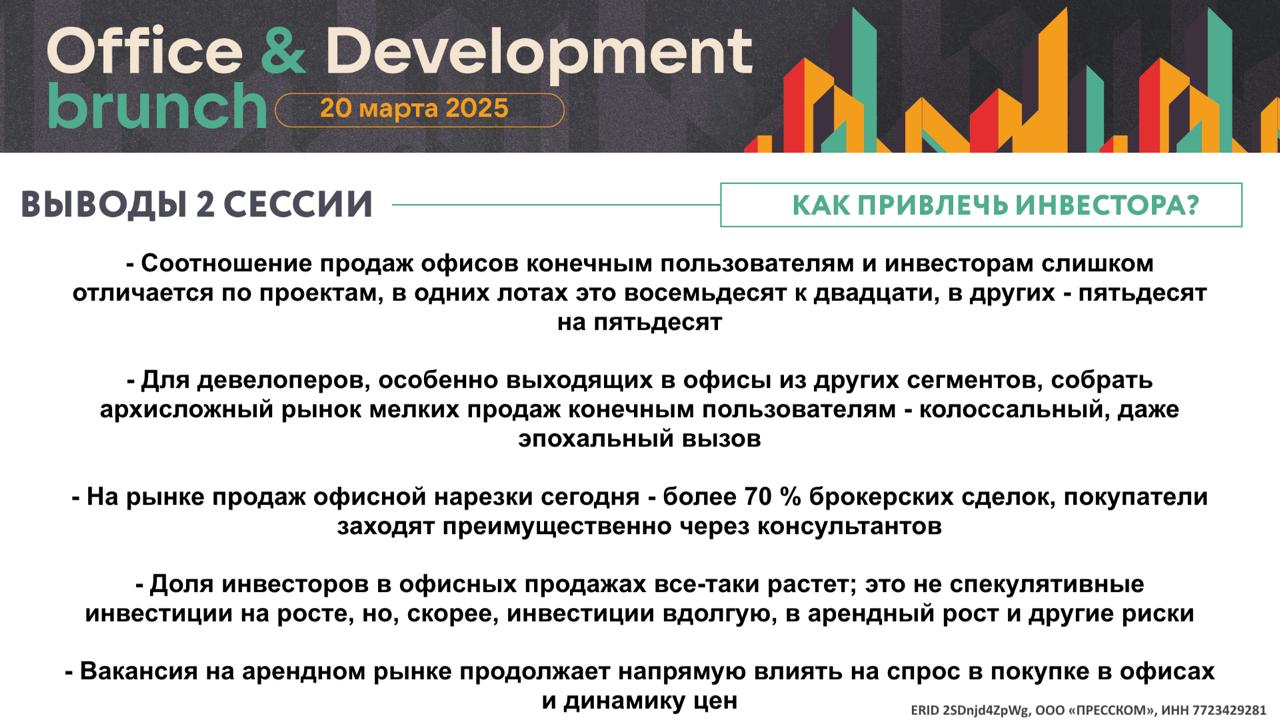 Office & Development brunch
20 марта 2025

ВЫВОДЫ 2 СЕССИИ

КАК ПРИВЛЕЧЬ ИНВЕСТОРА?

- Соотношение продаж офисов конечным пользователям и инвесторам слишком отличается по проектам, в одних лотах это восемьдесят к двадцати, в других - пятьдесят на пятьдесят

- Для девелоперов, особенно выходящих в офисы из других сегментов, собрать архисложный рынок мелких продаж конечным пользователям - колоссальный, даже эпохальный вызов

- На рынке продаж офисной нарезки сегодня - более 70 % брокерских сделок, покупатели заходят преимущественно через консультантов

- Доля инвесторов в офисных продажах все-таки растет; это не спекулятивные инвестиции на росте, но, скорее, инвестиции вдолгую, в арендный рост и другие риски

- Вакансия на арендном рынке продолжает напрямую влиять на спрос в покупке в офисах и динамику цен

ERID 2SDnjd4ZpWg, ООО «ПРЕССКОМ», ИНН 7723429281